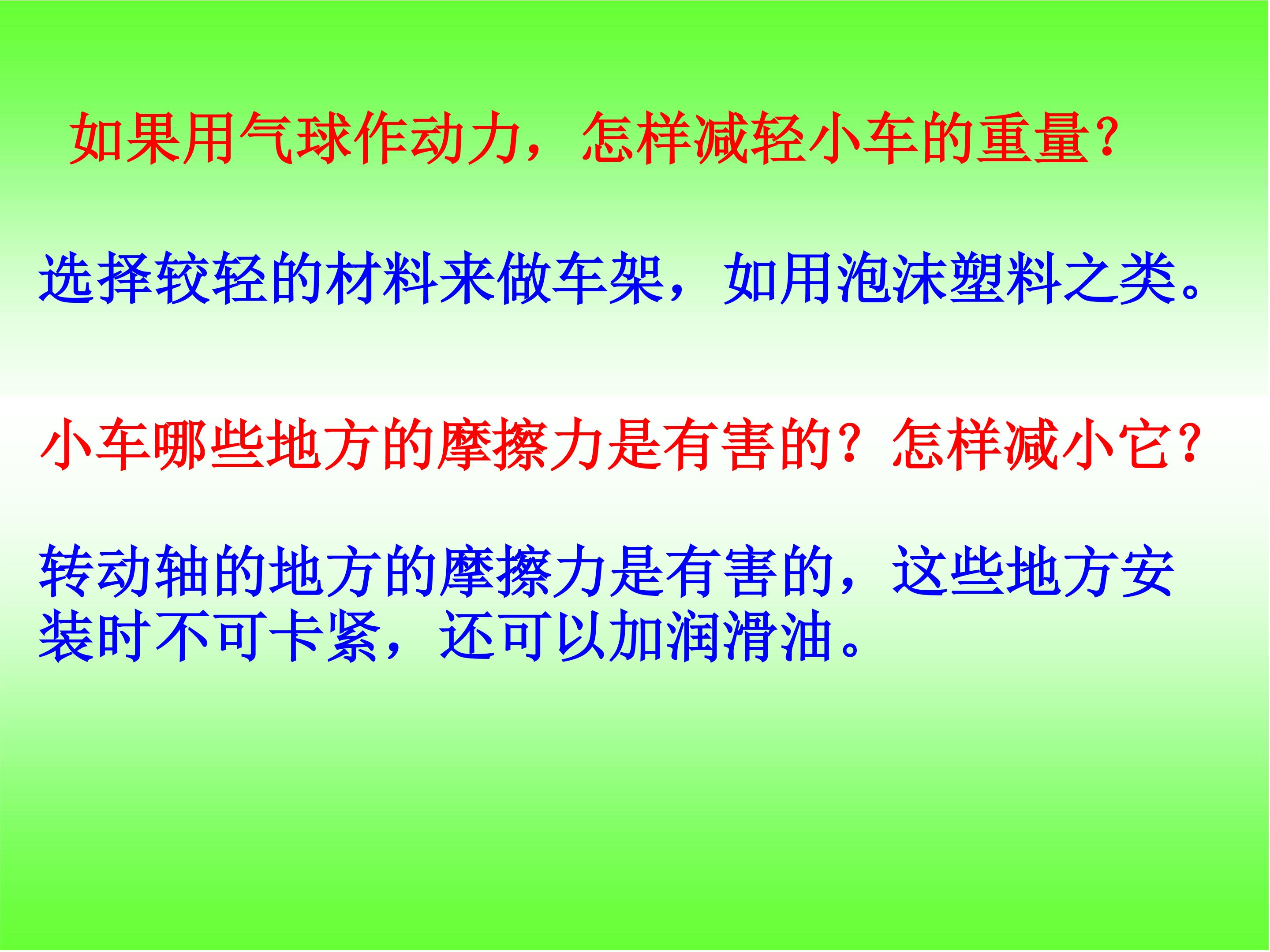 如果用气球作动力，怎样减轻小车的重量？

选择较轻的材料来做车架，如用泡沫塑料之类。

小车哪些地方的摩擦力是有害的？怎样减小它？

转动轴的地方的摩擦力是有害的，这些地方安装时不可卡紧，还可以加润滑油。